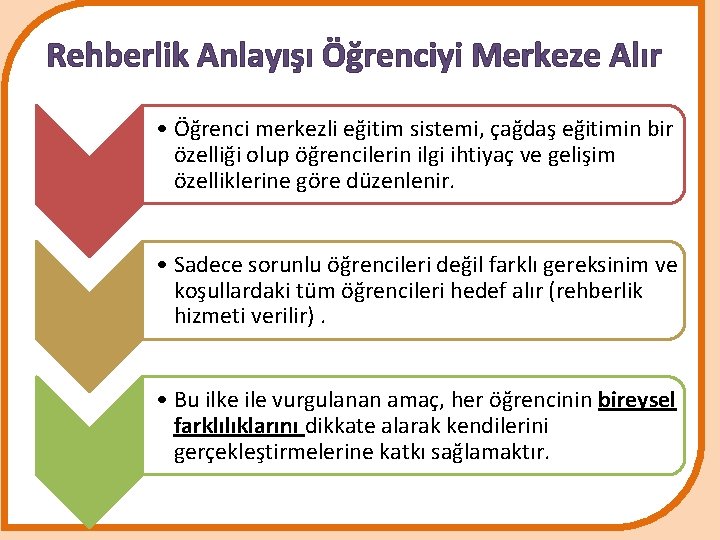 Rehberlik Anlayışı Öğrenciyi Merkeze Alır

• Öğrenci merkezli eğitim sistemi, çağdaş eğitimin bir özelliği olup öğrencilerin ilgi ihtiyaç ve gelişim özelliklerine göre düzenlenir.

• Sadece sorunlu öğrencileri değil farklı gereksinim ve koşullardaki tüm öğrencileri hedef alır (rehberlik hizmeti verilir) .

• Bu ilke ile vurgulanan amaç, her öğrencinin bireysel farklılıklarını dikkate alarak kendilerini gerçekleştirmelerine katkı sağlamaktır.